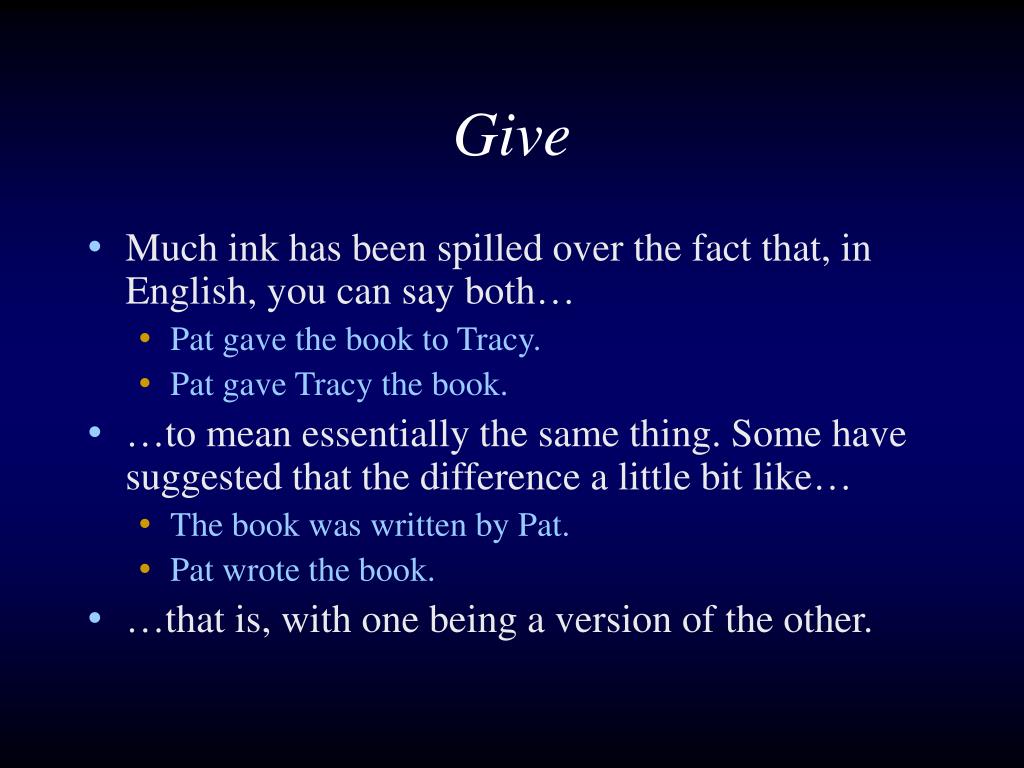 Give

• Much ink has been spilled over the fact that, in English, you can say both…
  • Pat gave the book to Tracy.
  • Pat gave Tracy the book.
• …to mean essentially the same thing. Some have suggested that the difference a little bit like…
  • The book was written by Pat.
  • Pat wrote the book.
• …that is, with one being a version of the other.